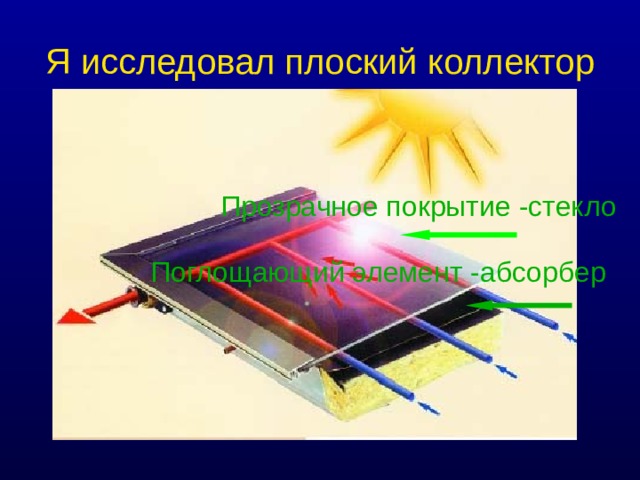 Я исследовал плоский коллектор

Прозрачное покрытие -стекло

Поглощающий элемент -абсорбер